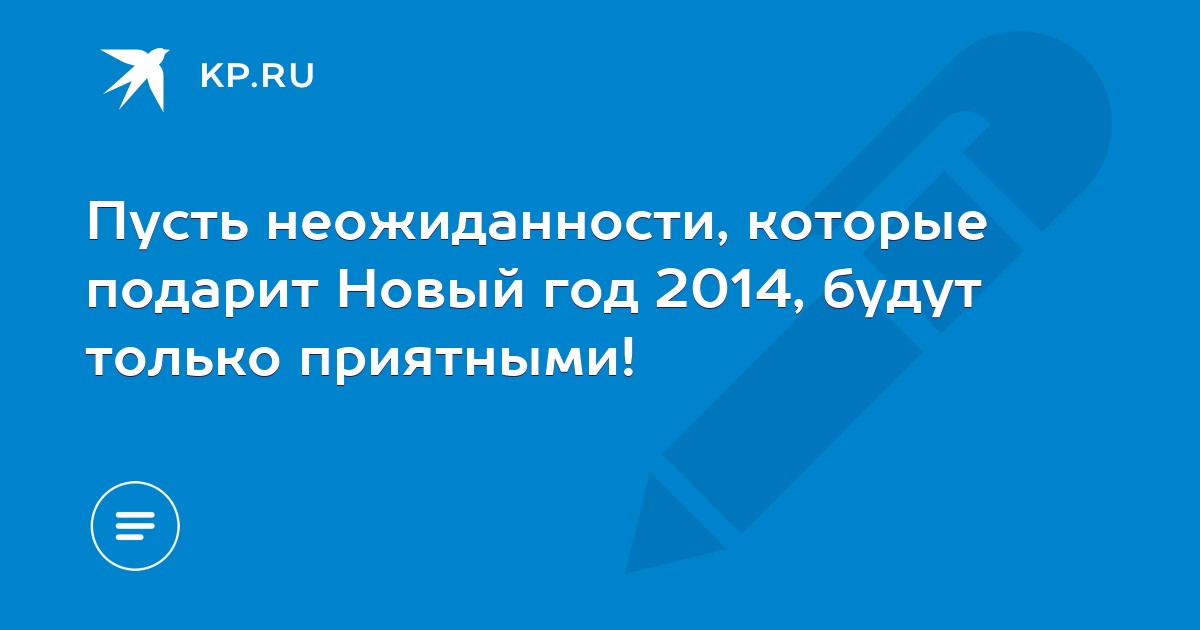 KP.RU

Пусть неожиданности, которые подарит Новый год 2014, будут только приятными!